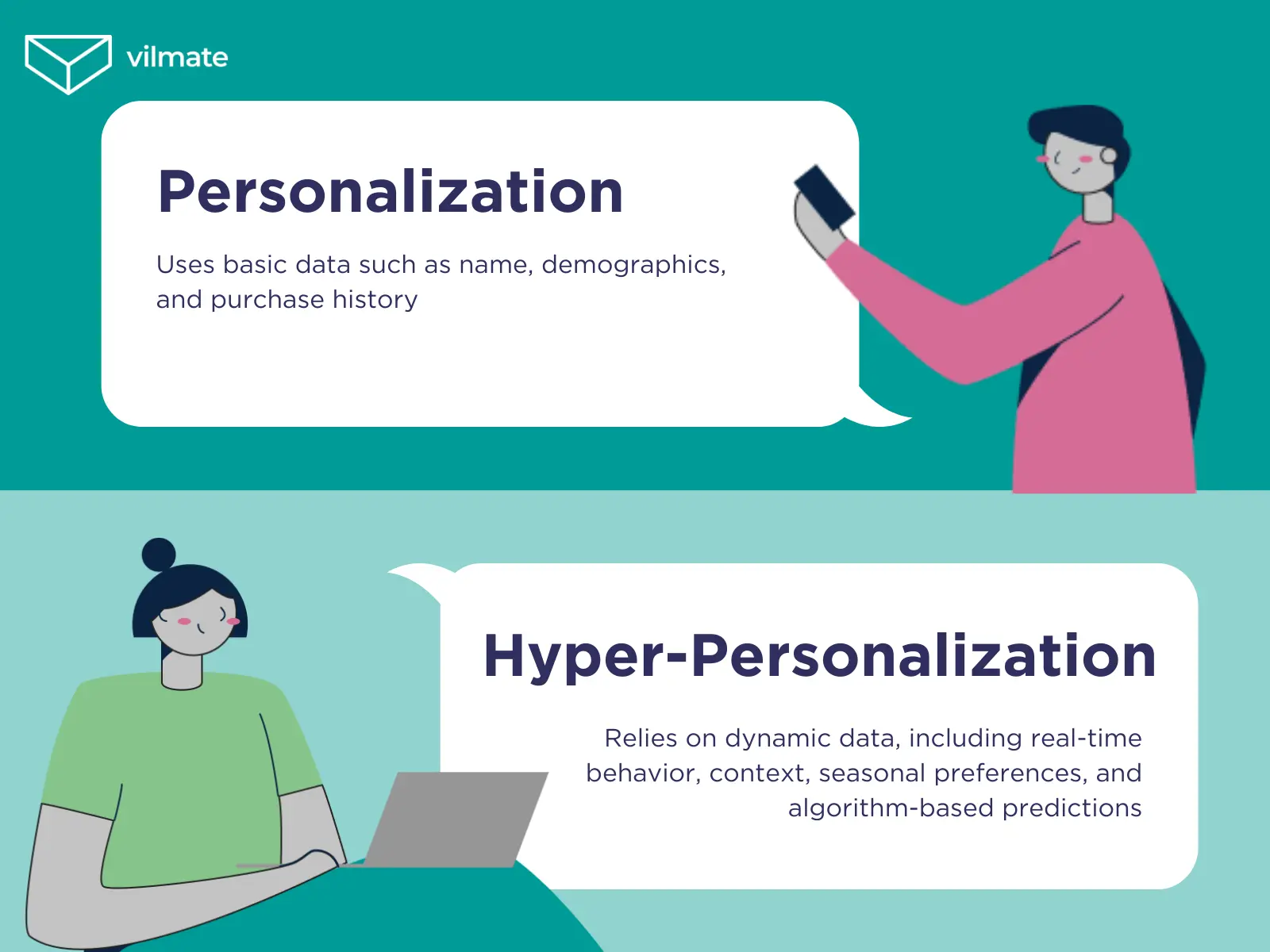 vilmate

Personalization

Uses basic data such as name, demographics, and purchase history

Hyper-Personalization

Relies on dynamic data, including real-time behavior, context, seasonal preferences, and algorithm-based predictions